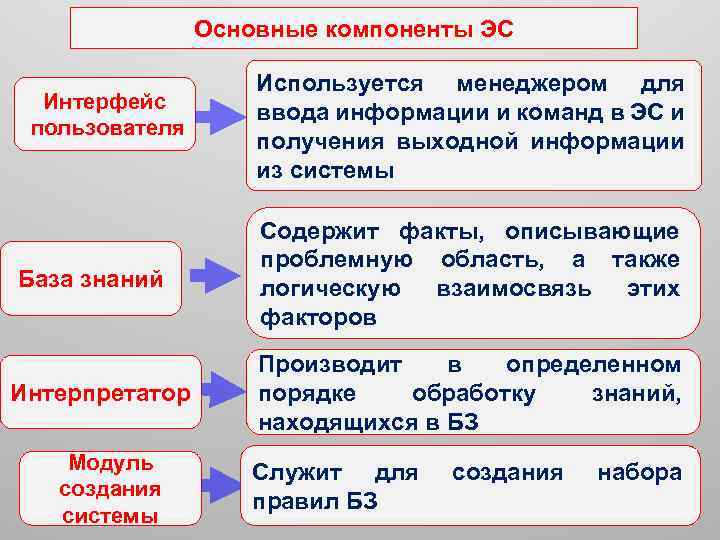 Основные компоненты ЭС

Интерфейс пользователя

Используется менеджером для ввода информации и команд в ЭС и получения выходной информации из системы

База знаний

Содержит факты, описывающие проблемную область, а также логическую взаимосвязь этих факторов

Интерпретатор

Производит в определенном порядке обработку знаний, находящихся в БЗ

Модуль создания системы

Служит для создания набора правил БЗ